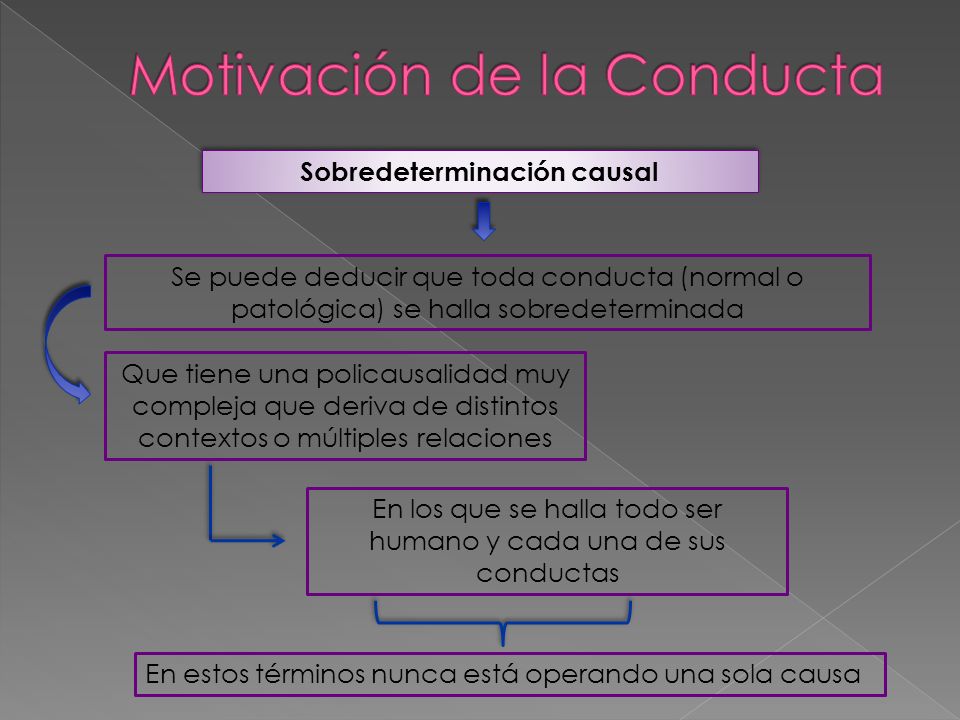 Motivación de la Conducta

Sobredeterminación causal

Se puede deducir que toda conducta (normal o patológica) se halla sobredeterminada

Que tiene una policausalidad muy compleja que deriva de distintos contextos o múltiples relaciones

En los que se halla todo ser humano y cada una de sus conductas

En estos términos nunca está operando una sola causa